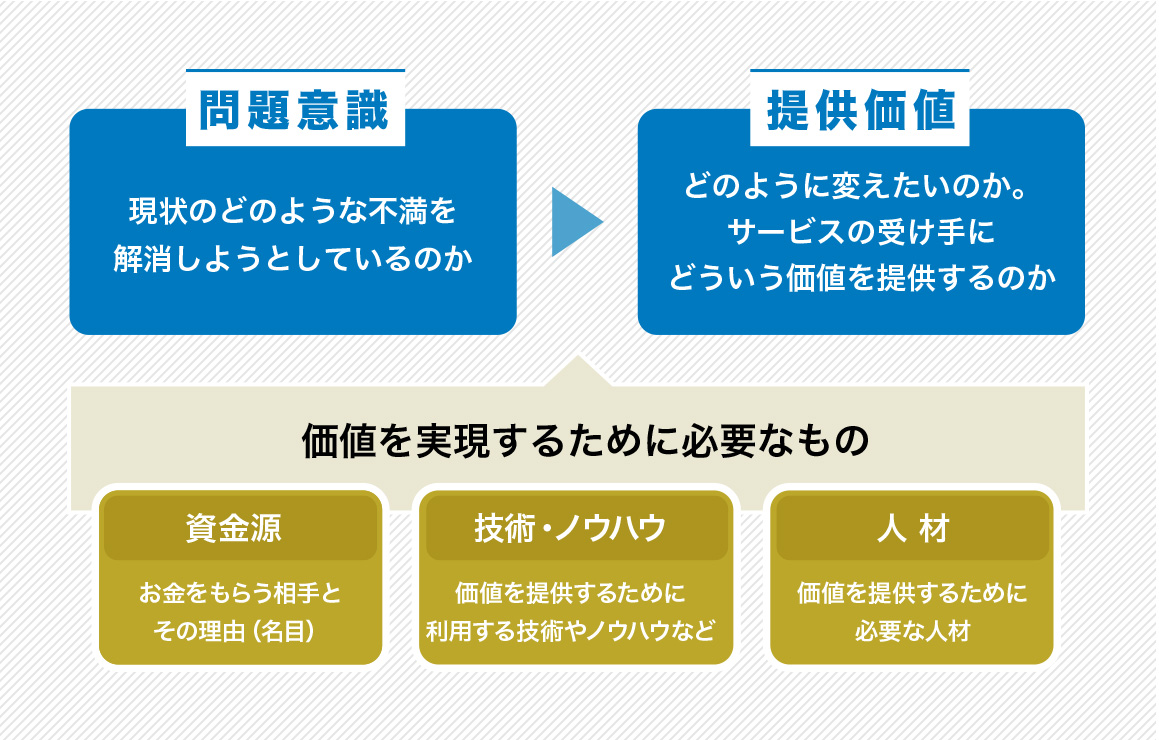 問題意識

現状のどのような不満を解消しようとしているのか

提供価値

どのように変えたいのか。サービスの受け手にどういう価値を提供するのか

価値を実現するために必要なもの

資金源

お金をもらう相手とその理由（名目）

技術・ノウハウ

価値を提供するために利用する技術やノウハウなど

人 材

価値を提供するために必要な人材